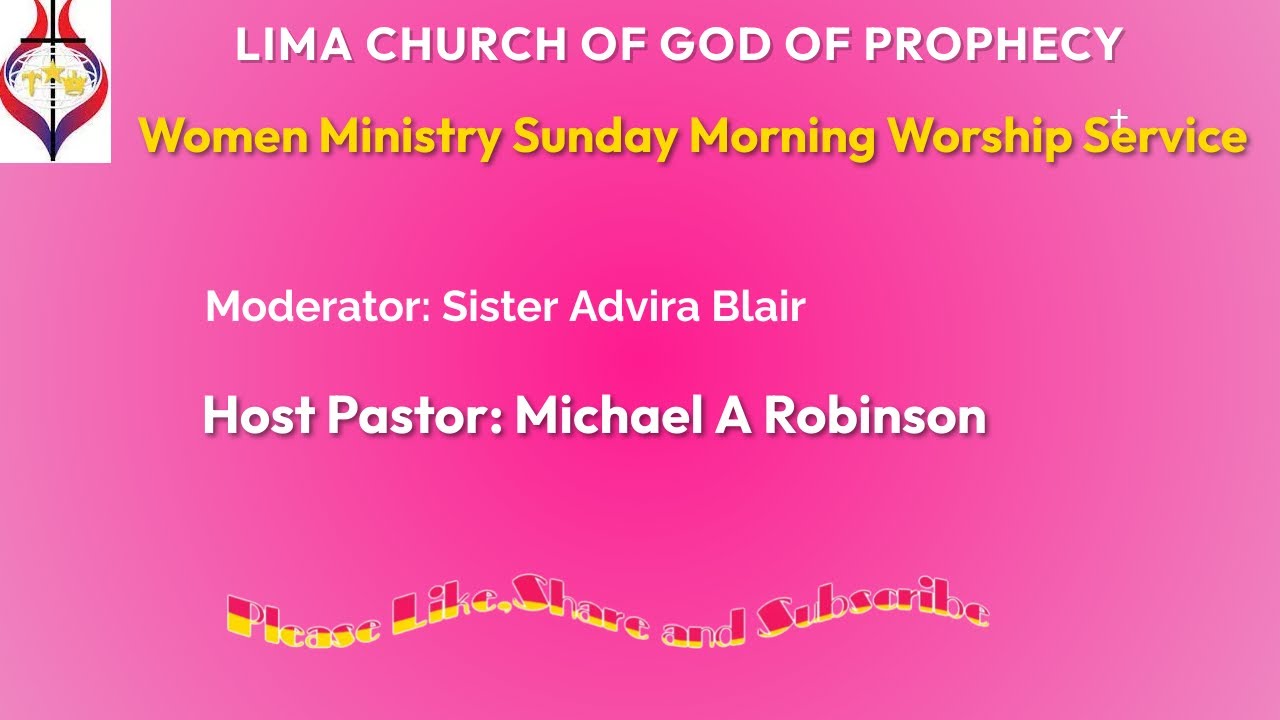 LIMA CHURCH OF GOD OF PROPHECY

Women Ministry Sunday Morning Worship Service

Moderator: Sister Advira Blair

Host Pastor: Michael A Robinson

Please Like,Share and Subscribe